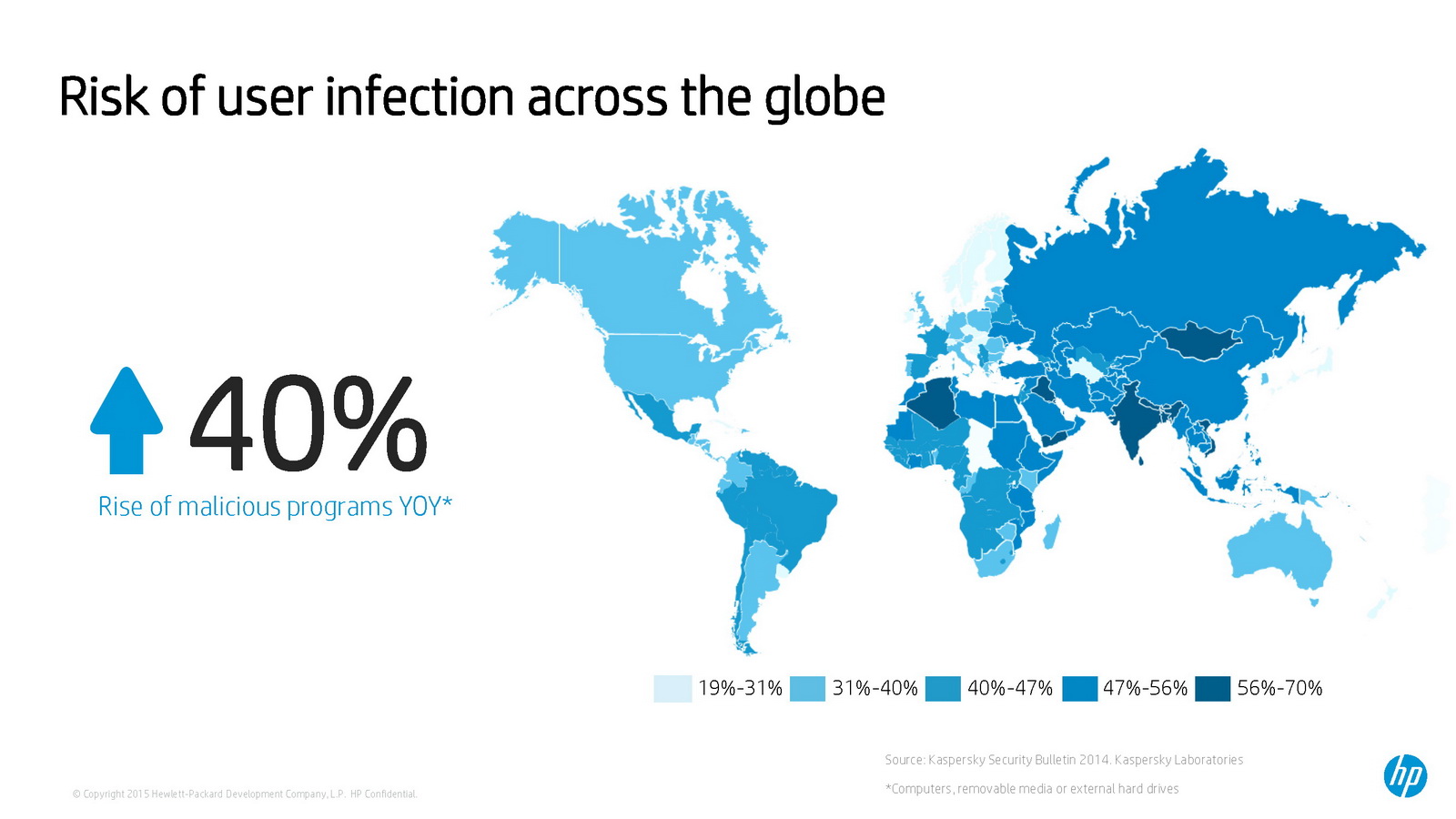 Risk of user infection across the globe

40%

Rise of malicious programs YOY*

19%-31% 31%-40% 40%-47% 47%-56% 56%-70%

Source: Kaspersky Security Bulletin 2014. Kaspersky Laboratories

*Computers, removable media or external hard drives

© Copyright 2015 Hewlett-Packard Development Company, L.P. HP Confidential.

hp